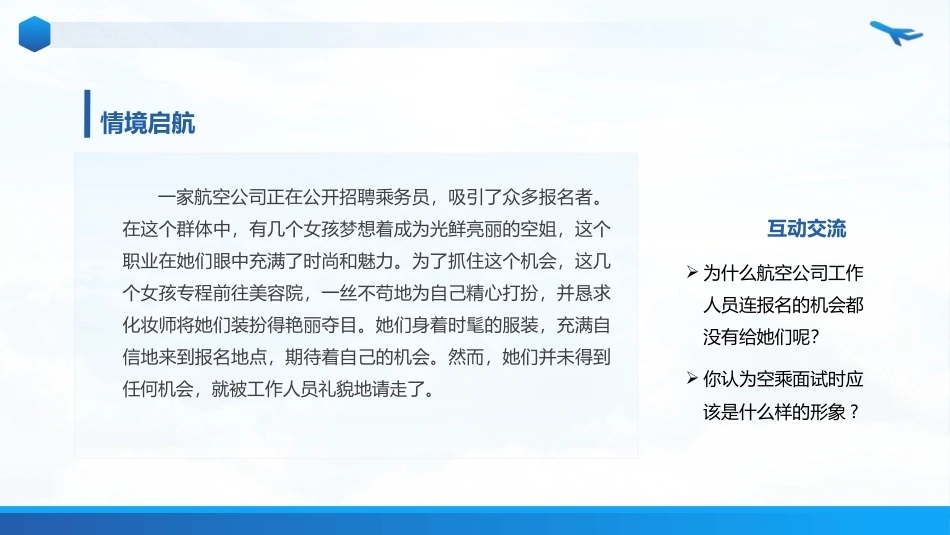 情境启航

一家航空公司正在公开招聘乘务员，吸引了众多报名者。在这个群体中，有几个女孩梦想着成为光鲜亮丽的空姐，这个职业在她们眼中充满了时尚和魅力。为了抓住这个机会，这几个女孩专程前往美容院，一丝不苟地为自己精心打扮，并恳求化妆师将她们装扮得艳丽夺目。她们身着时髦的服装，充满自信地来到报名地点，期待着自己的机会。然而，她们并未得到任何机会，就被工作人员礼貌地请走了。

互动交流

➢ 为什么航空公司工作人员连报名的机会都没有给她们呢?

➢ 你认为空乘面试时应该是什么样的形象？